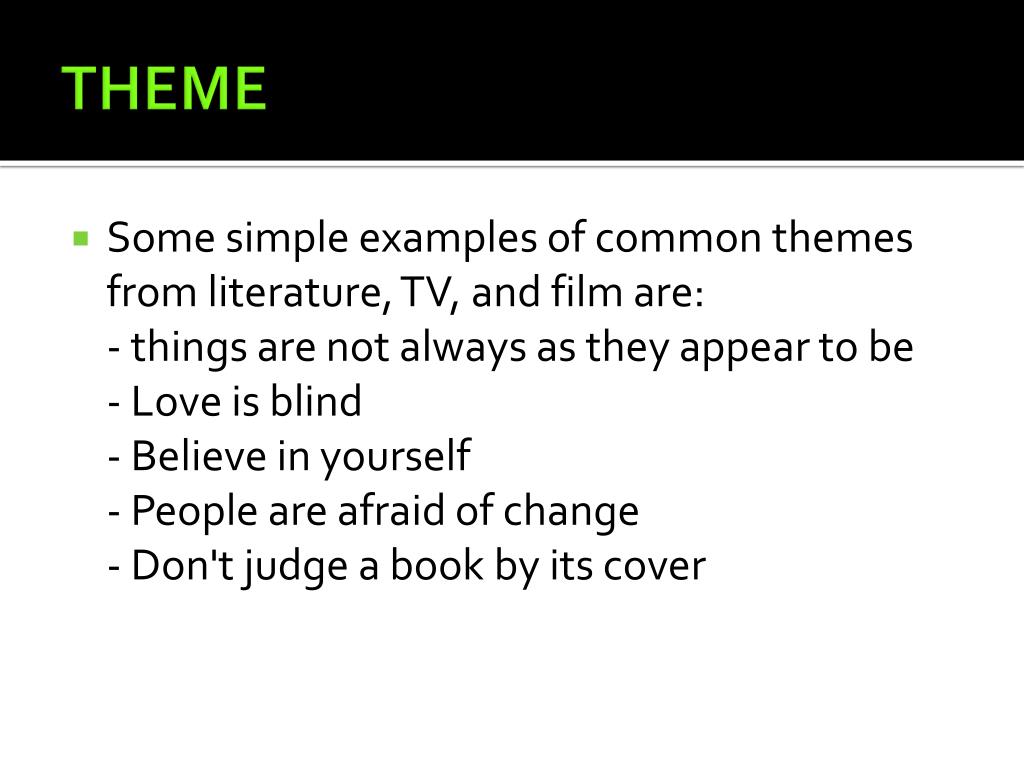 THEME

Some simple examples of common themes from literature, TV, and film are:
- things are not always as they appear to be
- Love is blind
- Believe in yourself
- People are afraid of change
- Don't judge a book by its cover